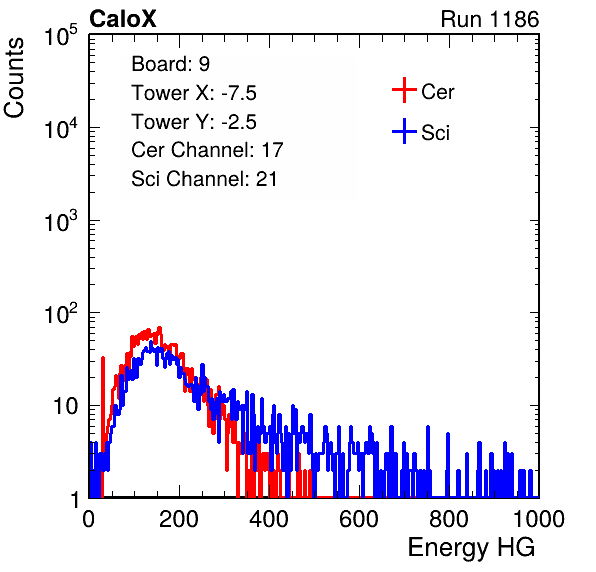 CaloX

Run 1186

Counts

$10^5$
$10^4$
$10^3$
$10^2$
10
1

Board: 9
Tower X: -7.5
Tower Y: -2.5
Cer Channel: 17
Sci Channel: 21

Cer
Sci

0 200 400 600 800 1000

Energy HG